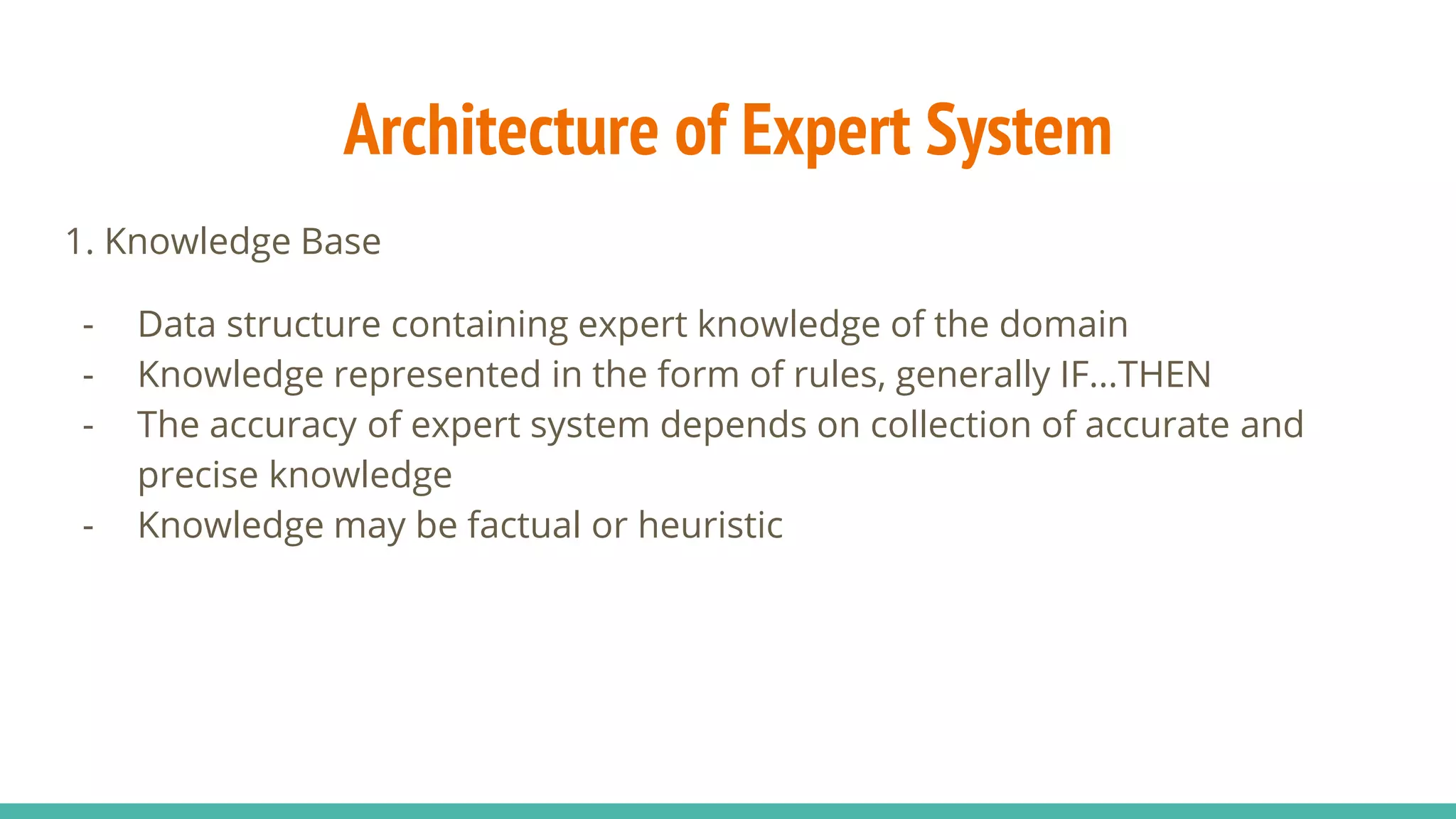 Architecture of Expert System

1. Knowledge Base

- Data structure containing expert knowledge of the domain
- Knowledge represented in the form of rules, generally IF...THEN
- The accuracy of expert system depends on collection of accurate and precise knowledge
- Knowledge may be factual or heuristic